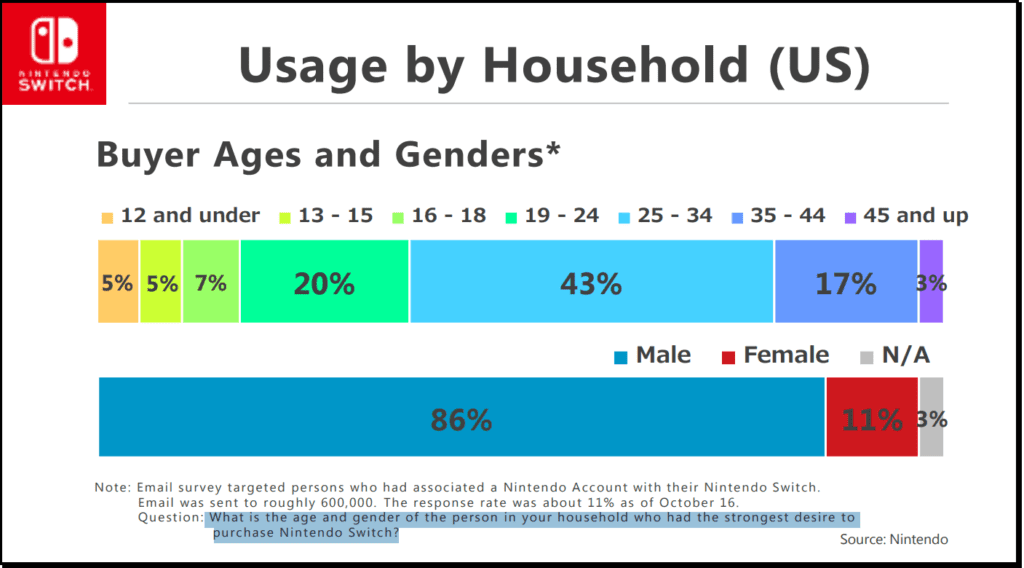 NINTENDO SWITCH

Usage by Household (US)

Buyer Ages and Genders*

12 and under 13 - 15 16 - 18 19 - 24 25 - 34 35 - 44 45 and up

5% 5% 7% 20% 43% 17% 3%

Male Female N/A

86% 11% 3%

Note: Email survey targeted persons who had associated a Nintendo Account with their Nintendo Switch. Email was sent to roughly 600,000. The response rate was about 11% as of October 16.
Question: What is the age and gender of the person in your household who had the strongest desire to purchase Nintendo Switch?

Source: Nintendo